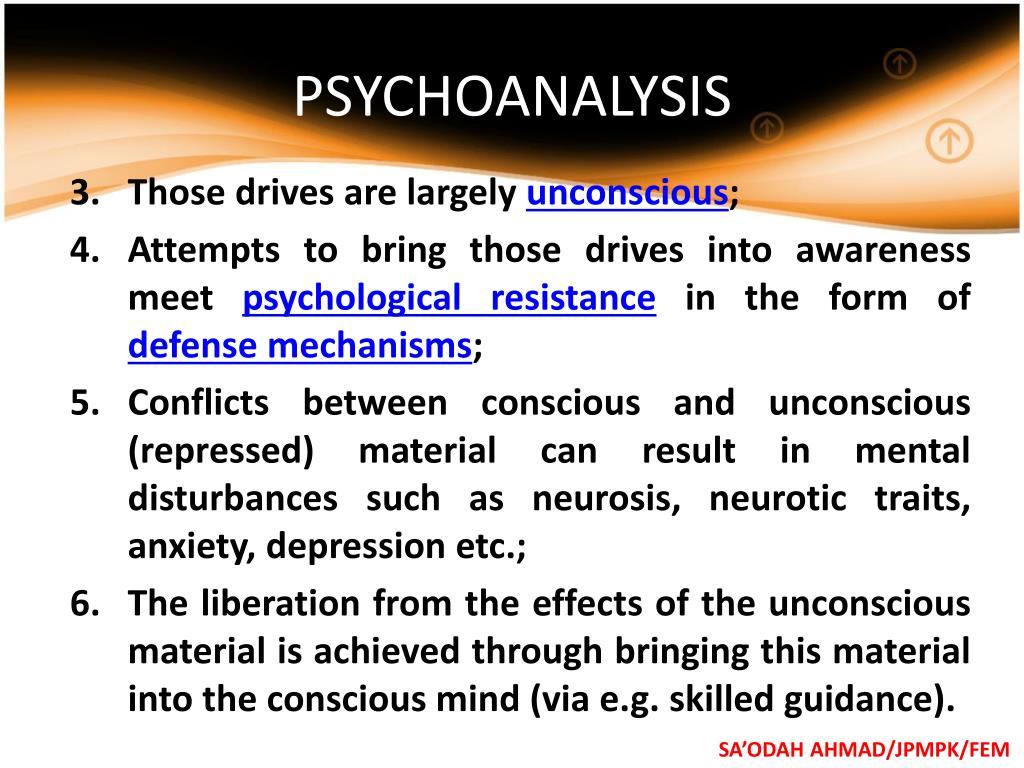 PSYCHOANALYSIS

3. Those drives are largely unconscious;

4. Attempts to bring those drives into awareness meet psychological resistance in the form of defense mechanisms;

5. Conflicts between conscious and unconscious (repressed) material can result in mental disturbances such as neurosis, neurotic traits, anxiety, depression etc.;

6. The liberation from the effects of the unconscious material is achieved through bringing this material into the conscious mind (via e.g. skilled guidance).

SA'ODAH AHMAD/JPMPK/FEM